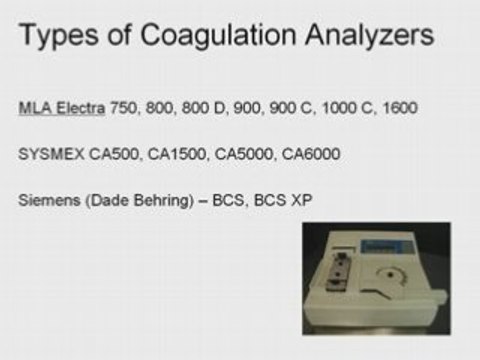 Types of Coagulation Analyzers

MLA Electra 750, 800, 800 D, 900, 900 C, 1000 C, 1600

SYSMEX CA500, CA1500, CA5000, CA6000

Siemens (Dade Behring) – BCS, BCS XP